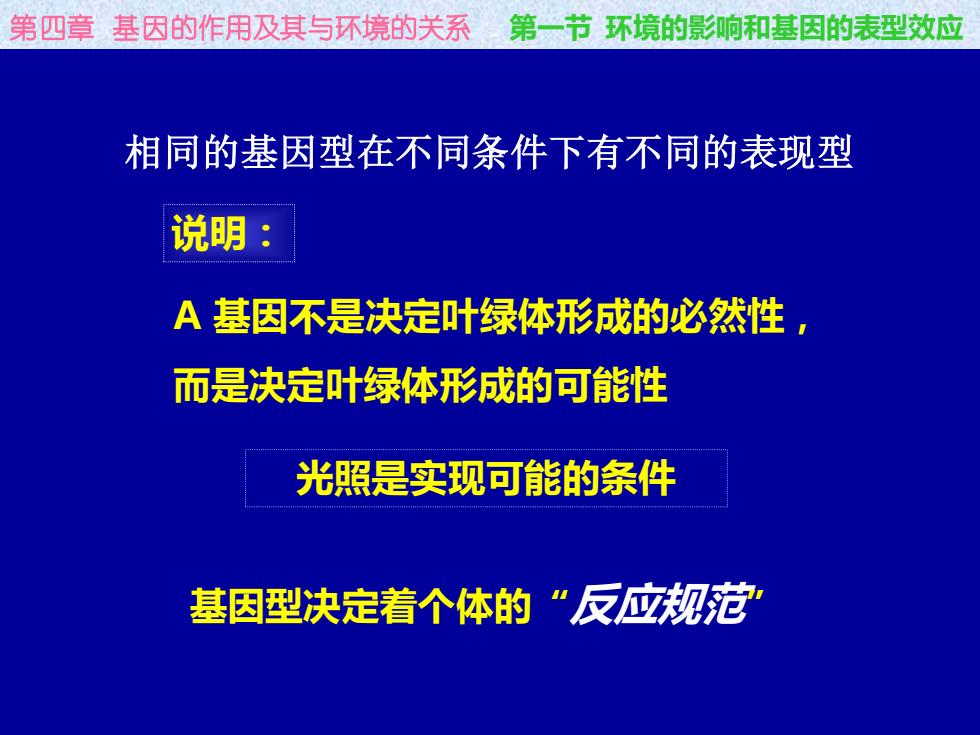 第四章 基因的作用及其与环境的关系 第一节 环境的影响和基因的表型效应

相同的基因型在不同条件下有不同的表现型

说明：

A 基因不是决定叶绿体形成的必然性，而是决定叶绿体形成的可能性

光照是实现可能的条件

基因型决定着个体的“反应规范”